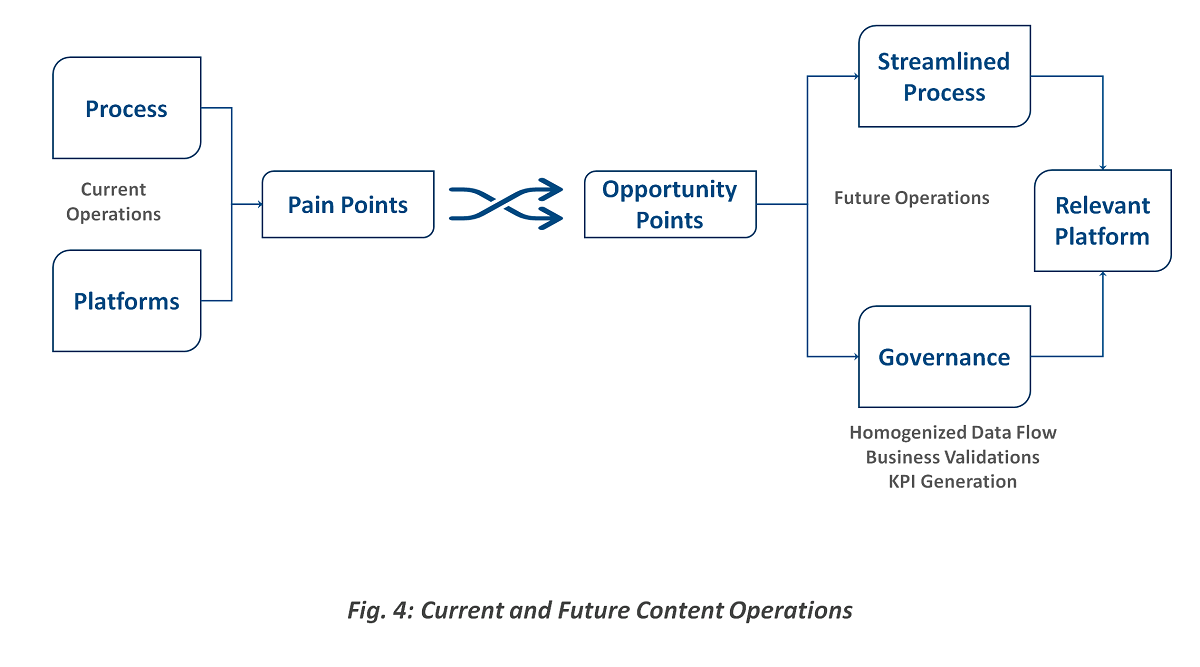 Process

Current Operations

Platforms

Pain Points

Opportunity Points

Streamlined Process

Future Operations

Relevant Platform

Governance

Homogenized Data Flow
Business Validations
KPI Generation

Fig. 4: Current and Future Content Operations